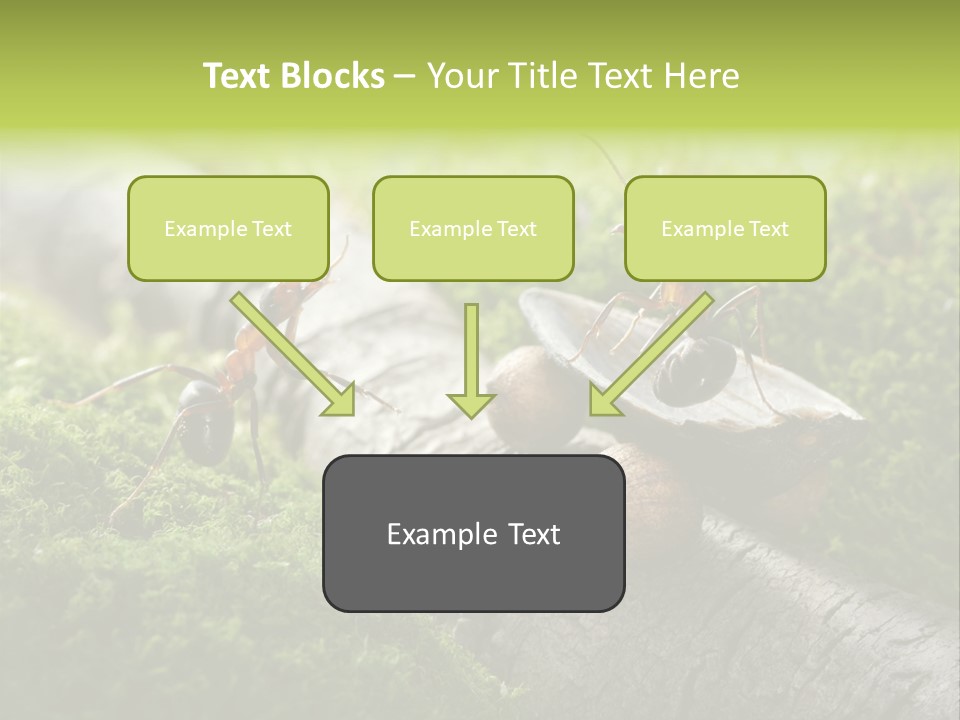 Text Blocks – Your Title Text Here

Example Text

Example Text

Example Text

Example Text